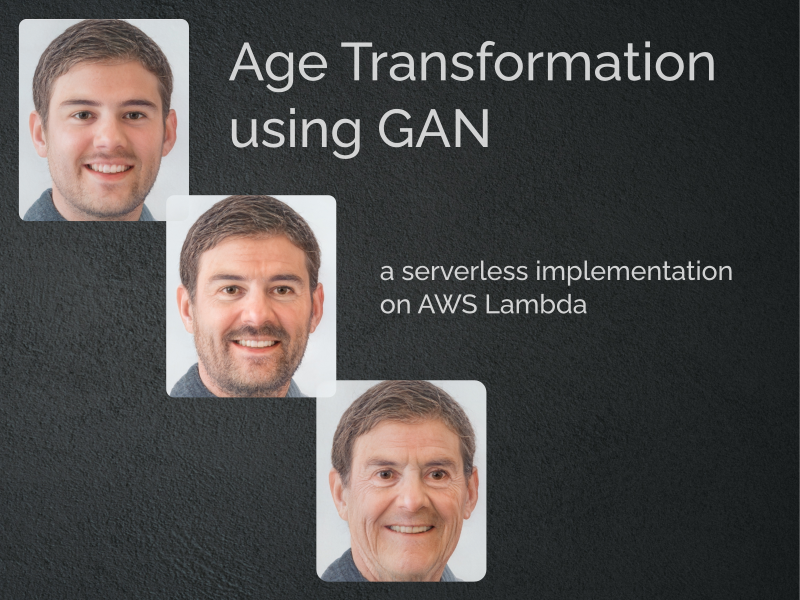 Age Transformation using GAN

a serverless implementation on AWS Lambda